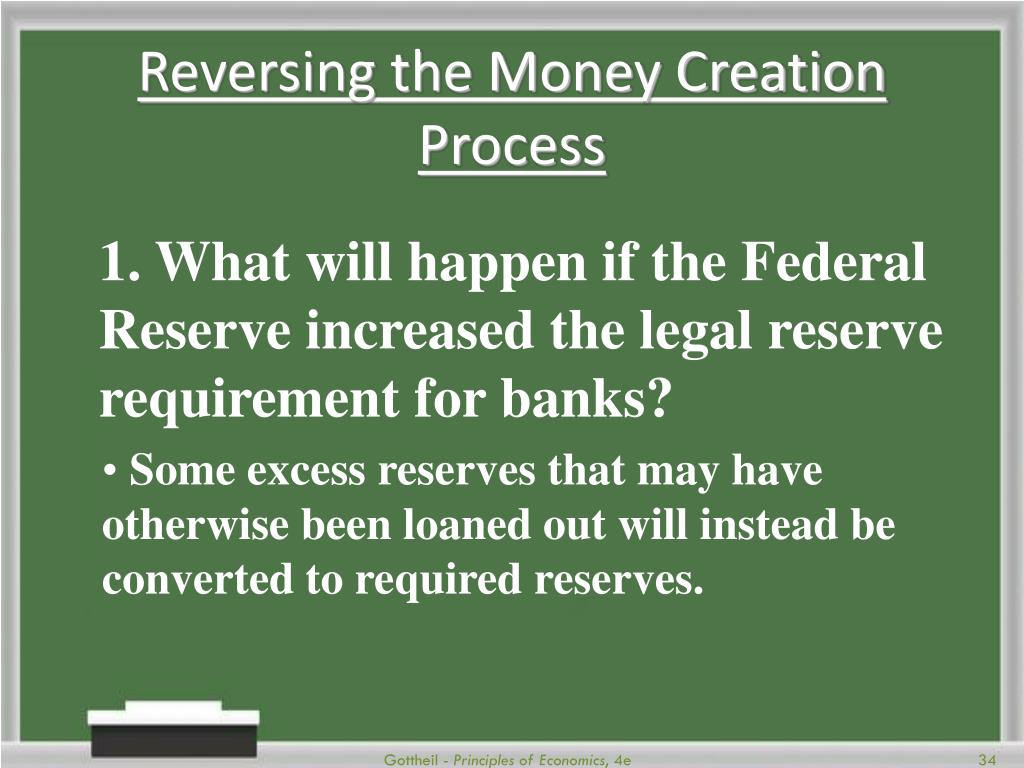 Reversing the Money Creation Process

1. What will happen if the Federal Reserve increased the legal reserve requirement for banks?

• Some excess reserves that may have otherwise been loaned out will instead be converted to required reserves.

Gottheil - Principles of Economics, 4e

34